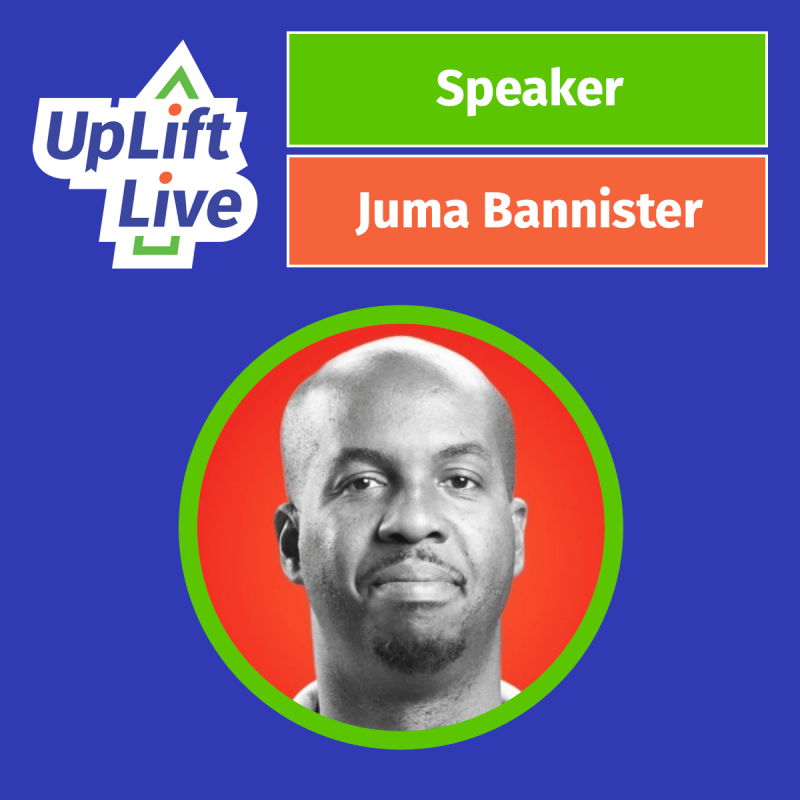 UpLift Live

Speaker

Juma Bannister